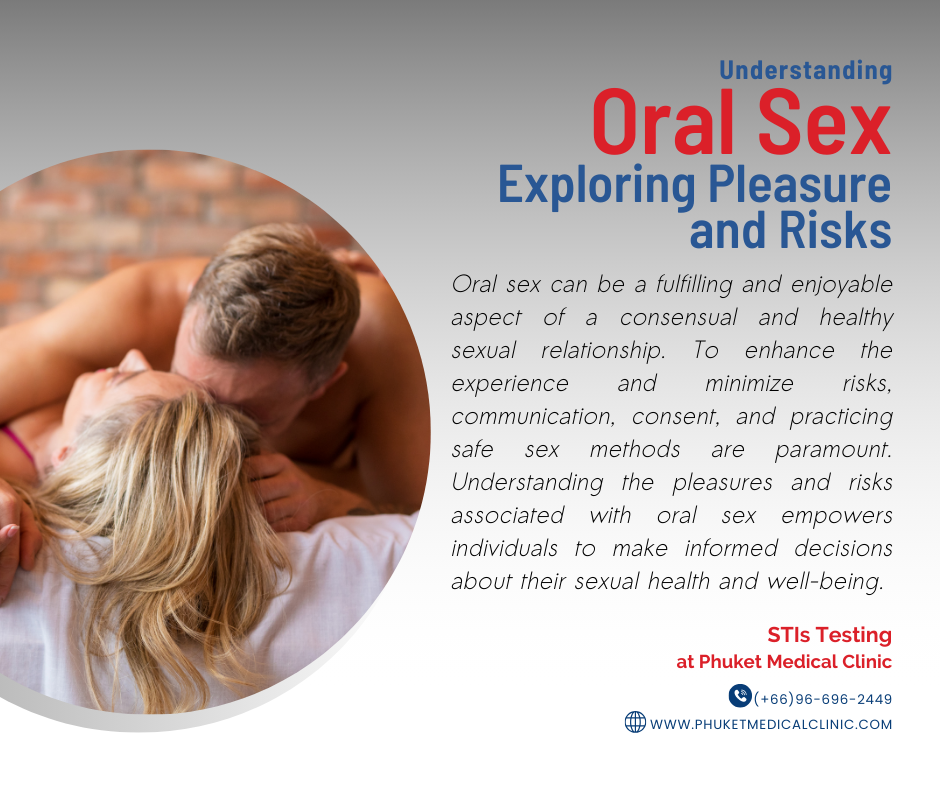 Understanding
Oral Sex
Exploring Pleasure and Risks

Oral sex can be a fulfilling and enjoyable aspect of a consensual and healthy sexual relationship. To enhance the experience and minimize risks, communication, consent, and practicing safe sex methods are paramount. Understanding the pleasures and risks associated with oral sex empowers individuals to make informed decisions about their sexual health and well-being.

STIs Testing
at Phuket Medical Clinic

(+66)96-696-2449
WWW.PHUKETMEDICALCLINIC.COM